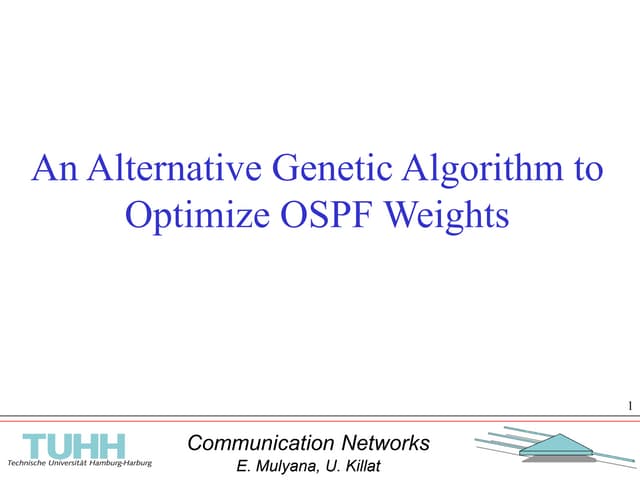 An Alternative Genetic Algorithm to Optimize OSPF Weights

1

TUHH
Technische Universität Hamburg-Harburg

Communication Networks
E. Mulyana, U. Killat